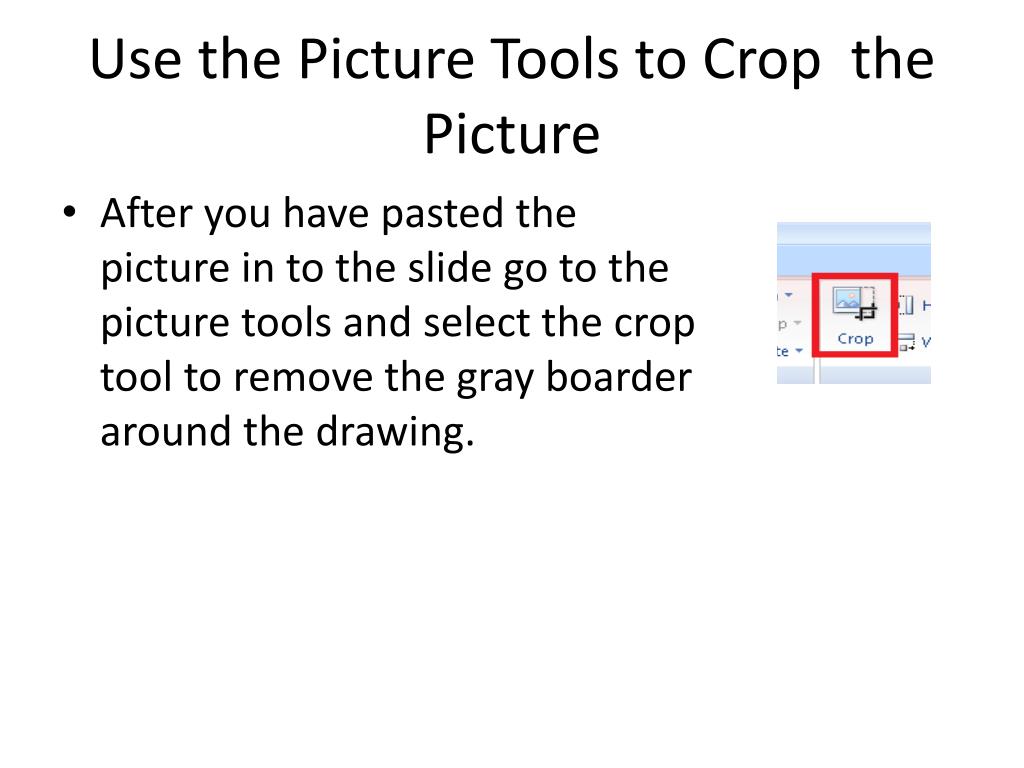 Use the Picture Tools to Crop the Picture

• After you have pasted the picture in to the slide go to the picture tools and select the crop tool to remove the gray boarder around the drawing.

Crop